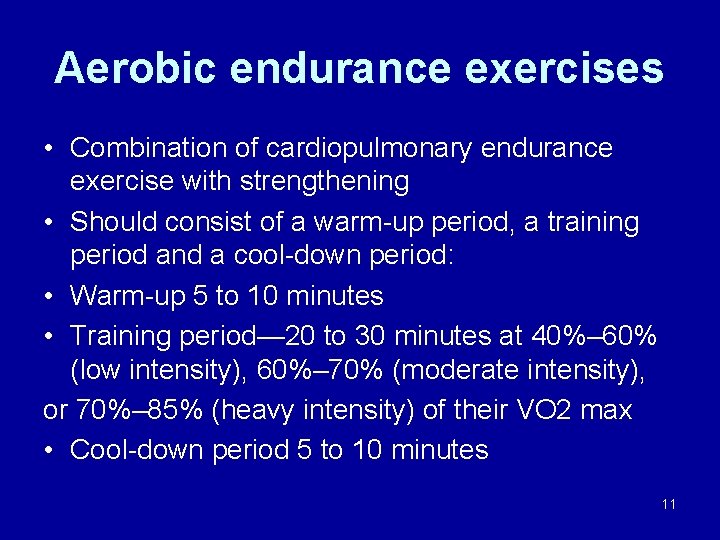 Aerobic endurance exercises

• Combination of cardiopulmonary endurance exercise with strengthening
• Should consist of a warm-up period, a training period and a cool-down period:
• Warm-up 5 to 10 minutes
• Training period—20 to 30 minutes at 40%–60% (low intensity), 60%–70% (moderate intensity),
or 70%–85% (heavy intensity) of their VO2 max
• Cool-down period 5 to 10 minutes

11